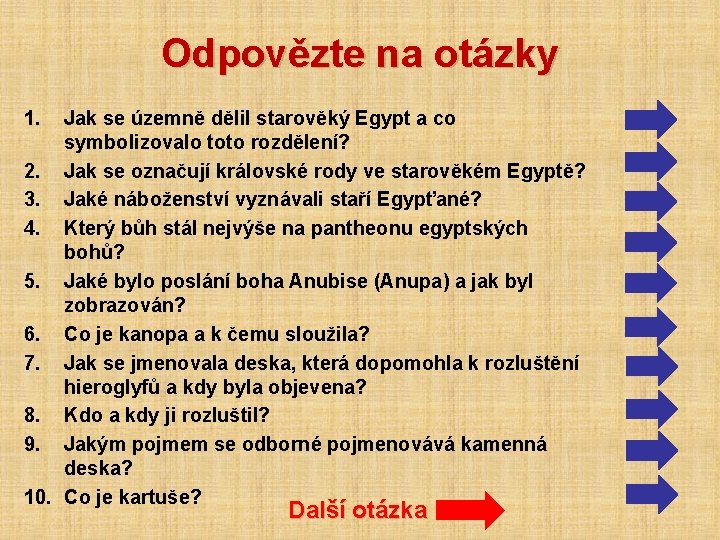 Odpovězte na otázky

1. Jak se územně dělil starověký Egypt a co symbolizovalo toto rozdělení?
2. Jak se označují královské rody ve starověkém Egyptě?
3. Jaké náboženství vyznávali staří Egypťané?
4. Který bůh stál nejvýše na pantheonu egyptských bohů?
5. Jaké bylo poslání boha Anubise (Anupa) a jak byl zobrazován?
6. Co je kanopa a k čemu sloužila?
7. Jak se jmenovala deska, která dopomohla k rozluštění hieroglyfů a kdy byla objevena?
8. Kdo a kdy ji rozluštil?
9. Jakým pojmem se odborně pojmenovává kamenná deska?
10. Co je kartuše?

Další otázka